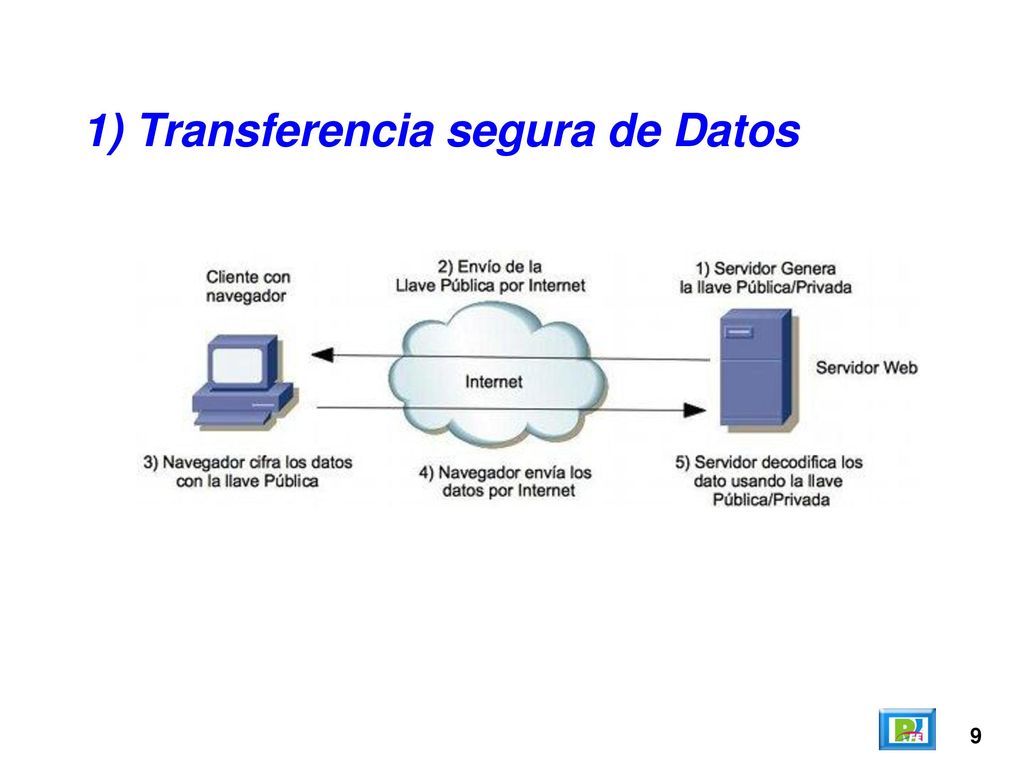 1) Transferencia segura de Datos

Cliente con navegador

2) Envío de la Llave Pública por Internet

1) Servidor Genera la llave Pública/Privada

Internet

Servidor Web

3) Navegador cifra los datos con la llave Pública

4) Navegador envía los datos por Internet

5) Servidor decodifica los dato usando la llave Pública/Privada

9